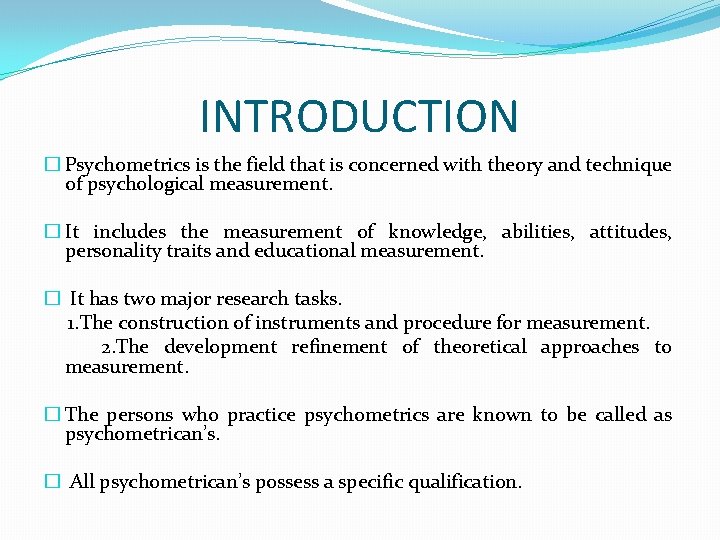 INTRODUCTION

☐ Psychometrics is the field that is concerned with theory and technique of psychological measurement.

☐ It includes the measurement of knowledge, abilities, attitudes, personality traits and educational measurement.

☐ It has two major research tasks.
1.The construction of instruments and procedure for measurement.
2.The development refinement of theoretical approaches to measurement.

☐ The persons who practice psychometrics are known to be called as psychometrican's.

☐ All psychometrican's possess a specific qualification.